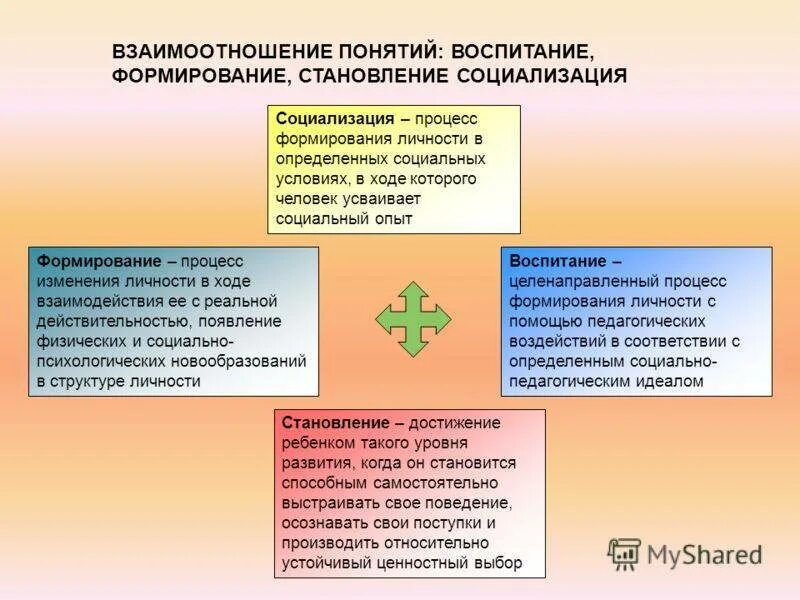 ВЗАИМООТНОШЕНИЕ ПОНЯТИЙ: ВОСПИТАНИЕ, ФОРМИРОВАНИЕ, СТАНОВЛЕНИЕ СОЦИАЛИЗАЦИЯ

Социализация – процесс формирования личности в определенных социальных условиях, в ходе которого человек усваивает социальный опыт

Формирование – процесс изменения личности в ходе взаимодействия ее с реальной действительностью, появление физических и социально-психологических новообразований в структуре личности

Воспитание – целенаправленный процесс формирования личности с помощью педагогических воздействий в соответствии с определенным социально-педагогическим идеалом

Становление – достижение ребенком такого уровня развития, когда он становится способным самостоятельно выстраивать свое поведение, осознавать свои поступки и производить относительно устойчивый ценностный выбор

MyShared